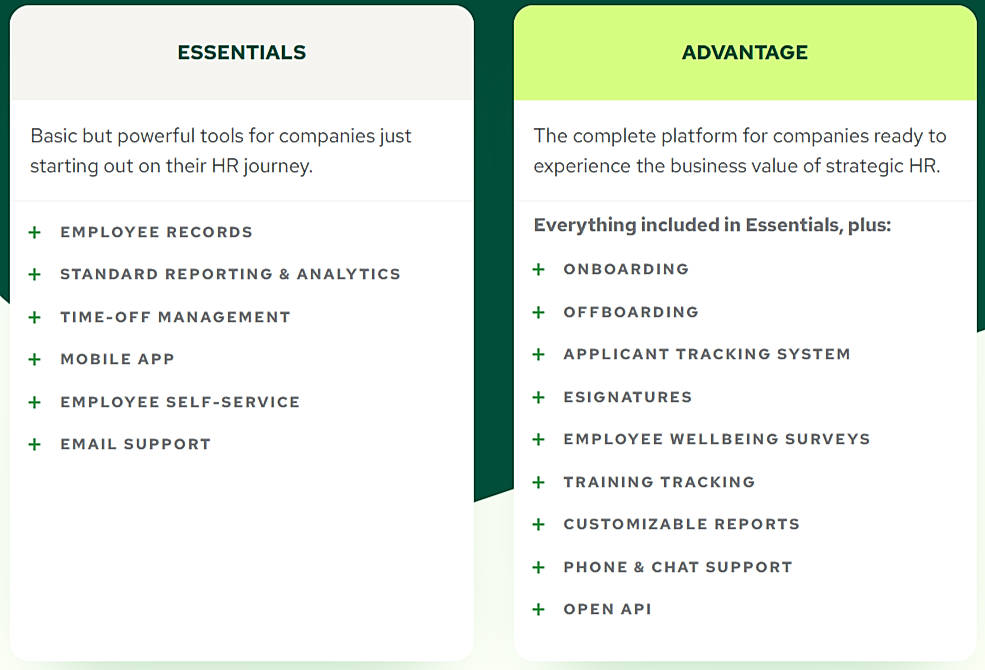 ESSENTIALS

Basic but powerful tools for companies just starting out on their HR journey.

+ EMPLOYEE RECORDS
+ STANDARD REPORTING & ANALYTICS
+ TIME-OFF MANAGEMENT
+ MOBILE APP
+ EMPLOYEE SELF-SERVICE
+ EMAIL SUPPORT

ADVANTAGE

The complete platform for companies ready to experience the business value of strategic HR.

Everything included in Essentials, plus:

+ ONBOARDING
+ OFFBOARDING
+ APPLICANT TRACKING SYSTEM
+ ESIGNATURES
+ EMPLOYEE WELLBEING SURVEYS
+ TRAINING TRACKING
+ CUSTOMIZABLE REPORTS
+ PHONE & CHAT SUPPORT
+ OPEN API